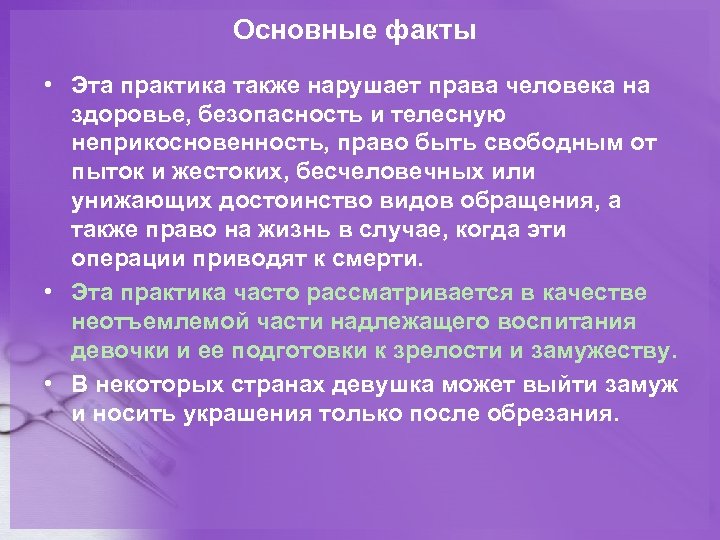 Основные факты

• Эта практика также нарушает права человека на здоровье, безопасность и телесную неприкосновенность, право быть свободным от пыток и жестоких, бесчеловечных или унижающих достоинство видов обращения, а также право на жизнь в случае, когда эти операции приводят к смерти.

• Эта практика часто рассматривается в качестве неотъемлемой части надлежащего воспитания девочки и ее подготовки к зрелости и замужеству.

• В некоторых странах девушка может выйти замуж и носить украшения только после обрезания.